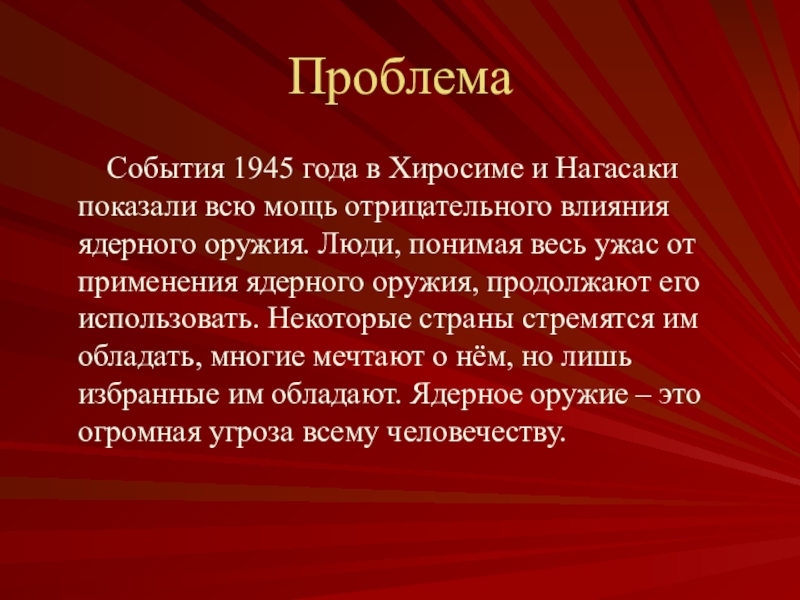 Проблема

События 1945 года в Хиросиме и Нагасаки показали всю мощь отрицательного влияния ядерного оружия. Люди, понимая весь ужас от применения ядерного оружия, продолжают его использовать. Некоторые страны стремятся им обладать, многие мечтают о нём, но лишь избранные им обладают. Ядерное оружие – это огромная угроза всему человечеству.